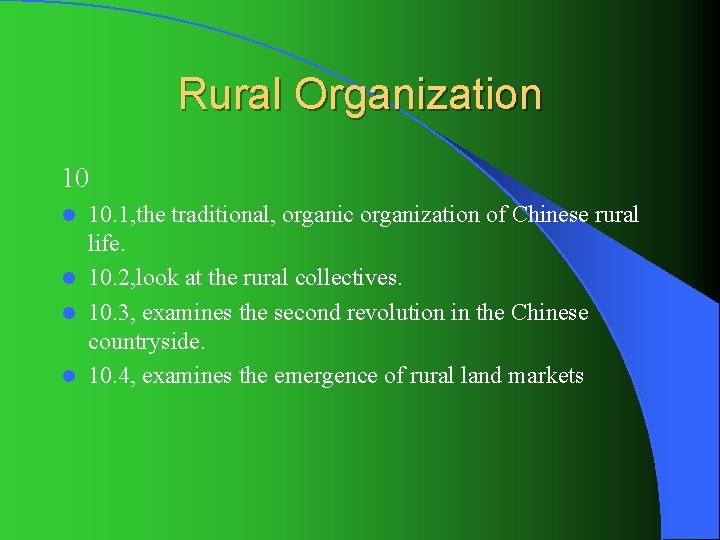 Rural Organization

10

- 10.1,the traditional, organic organization of Chinese rural life.
- 10.2,look at the rural collectives.
- 10.3, examines the second revolution in the Chinese countryside.
- 10.4, examines the emergence of rural land markets